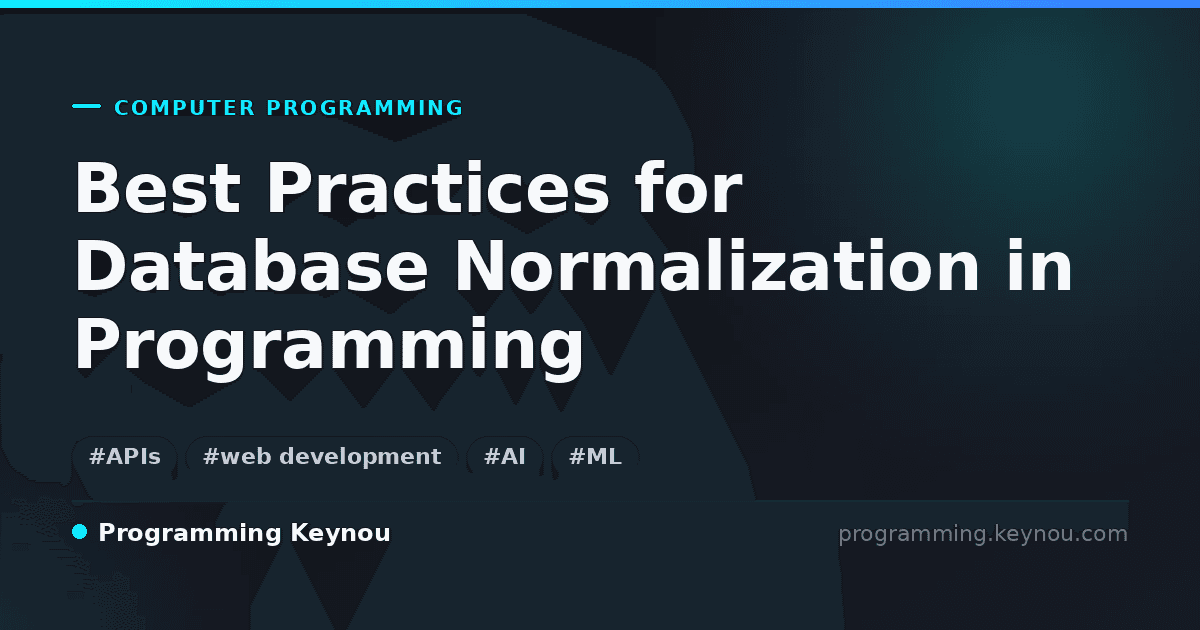 COMPUTER PROGRAMMING

Best Practices for Database Normalization in Programming

#APIs #web development #AI #ML

Programming Keynou

programming.keynou.com